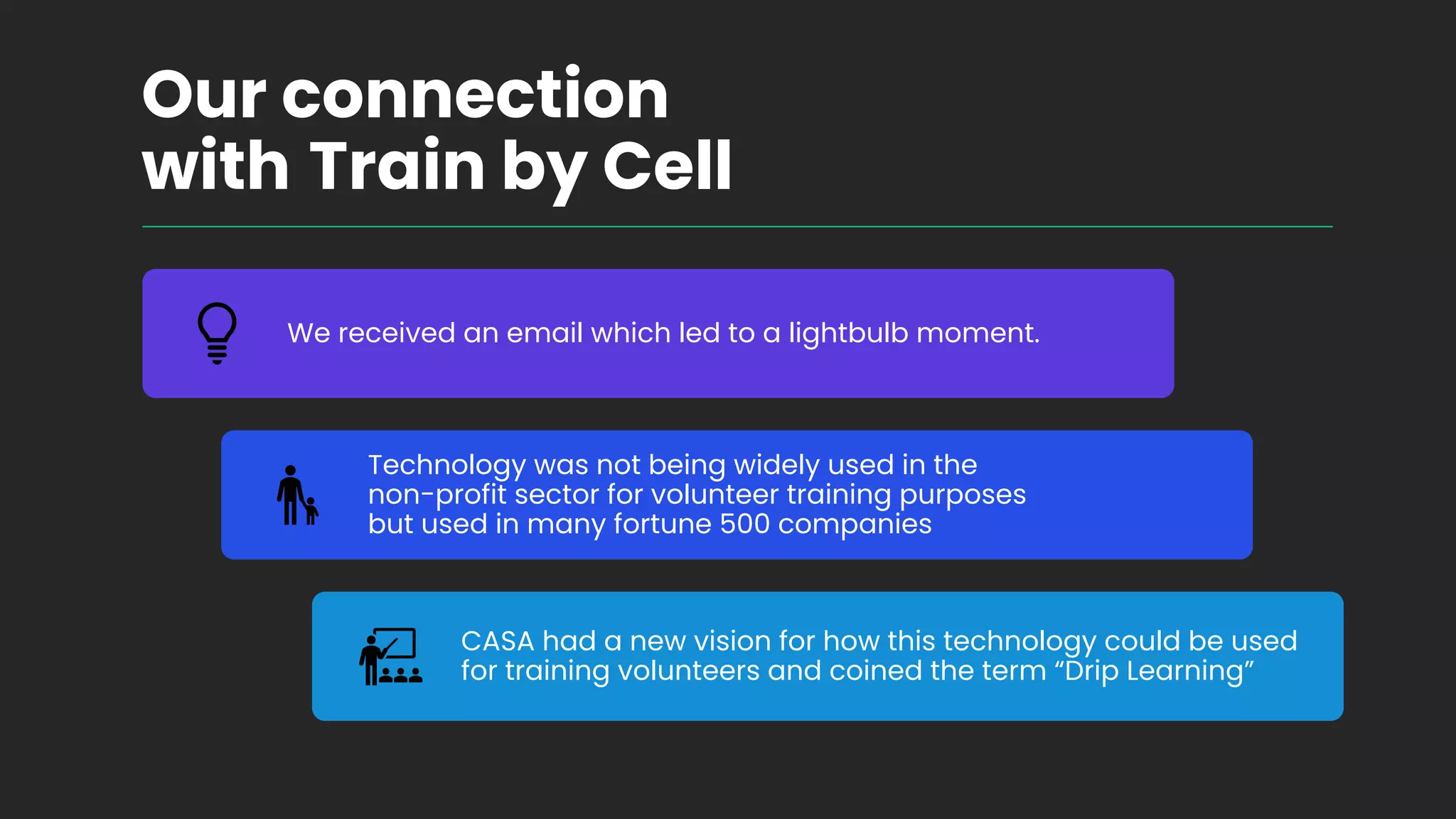 Our connection with Train by Cell

We received an email which led to a lightbulb moment.

Technology was not being widely used in the non-profit sector for volunteer training purposes but used in many fortune 500 companies

CASA had a new vision for how this technology could be used for training volunteers and coined the term “Drip Learning”